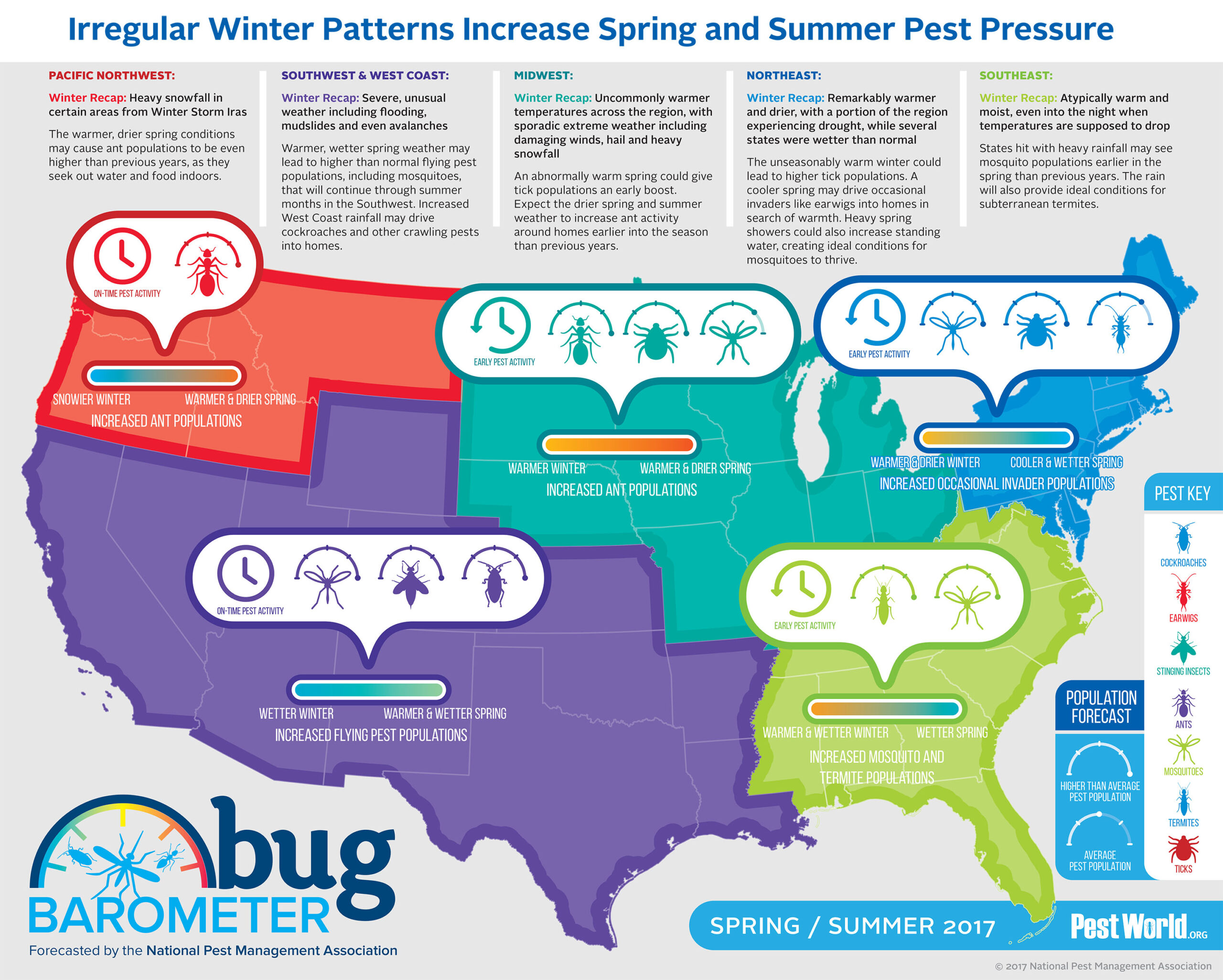 Irregular Winter Patterns Increase Spring and Summer Pest Pressure

PACIFIC NORTHWEST:

Winter Recap: Heavy snowfall in certain areas from Winter Storm Iras

The warmer, drier spring conditions may cause ant populations to be even higher than previous years, as they seek out water and food indoors.

SOUTHWEST & WEST COAST:

Winter Recap: Severe, unusual weather including flooding, mudslides and even avalanches

Warmer, wetter spring weather may lead to higher than normal flying pest populations, including mosquitoes, that will continue through summer months in the Southwest. Increased West Coast rainfall may drive cockroaches and other crawling pests into homes.

MIDWEST:

Winter Recap: Uncommonly warmer temperatures across the region, with sporadic extreme weather including damaging winds, hail and heavy snowfall

An abnormally warm spring could give tick populations an early boost. Expect the drier spring and summer weather to increase ant activity around homes earlier into the season than previous years.

NORTHEAST:

Winter Recap: Remarkably warmer and drier, with a portion of the region experiencing drought, while several states were wetter than normal

The unseasonably warm winter could lead to higher tick populations. A cooler spring may drive occasional invaders like earwigs into homes in search of warmth. Heavy spring showers could also increase standing water, creating ideal conditions for mosquitoes to thrive.

SOUTHEAST:

Winter Recap: Atypically warm and moist, even into the night when temperatures are supposed to drop

States hit with heavy rainfall may see mosquito populations earlier in the spring than previous years. The rain will also provide ideal conditions for subterranean termites.

ON-TIME PEST ACTIVITY
SNOWIER WINTER
WARMER & DRIER SPRING
INCREASED ANT POPULATIONS

EARLY PEST ACTIVITY
WARMER WINTER
WARMER & DRIER SPRING
INCREASED ANT POPULATIONS

EARLY PEST ACTIVITY
WARMER & DRIER WINTER
COOLER & WETTER SPRING
INCREASED OCCASIONAL INVADER POPULATIONS

ON-TIME PEST ACTIVITY
WETTER WINTER
WARMER & WETTER SPRING
INCREASED FLYING PEST POPULATIONS

EARLY PEST ACTIVITY
WARMER & WETTER WINTER
WETTER SPRING
INCREASED MOSQUITO AND TERMITE POPULATIONS

PEST KEY
COCKROACHES
EARWIGS
STINGING INSECTS
ANTS
MOSQUITOES
TERMITES
TICKS

POPULATION FORECAST
HIGHER THAN AVERAGE PEST POPULATION
AVERAGE PEST POPULATION

bug BAROMETER
Forecasted by the National Pest Management Association

SPRING / SUMMER 2017
PestWorld.ORG

© 2017 National Pest Management Association